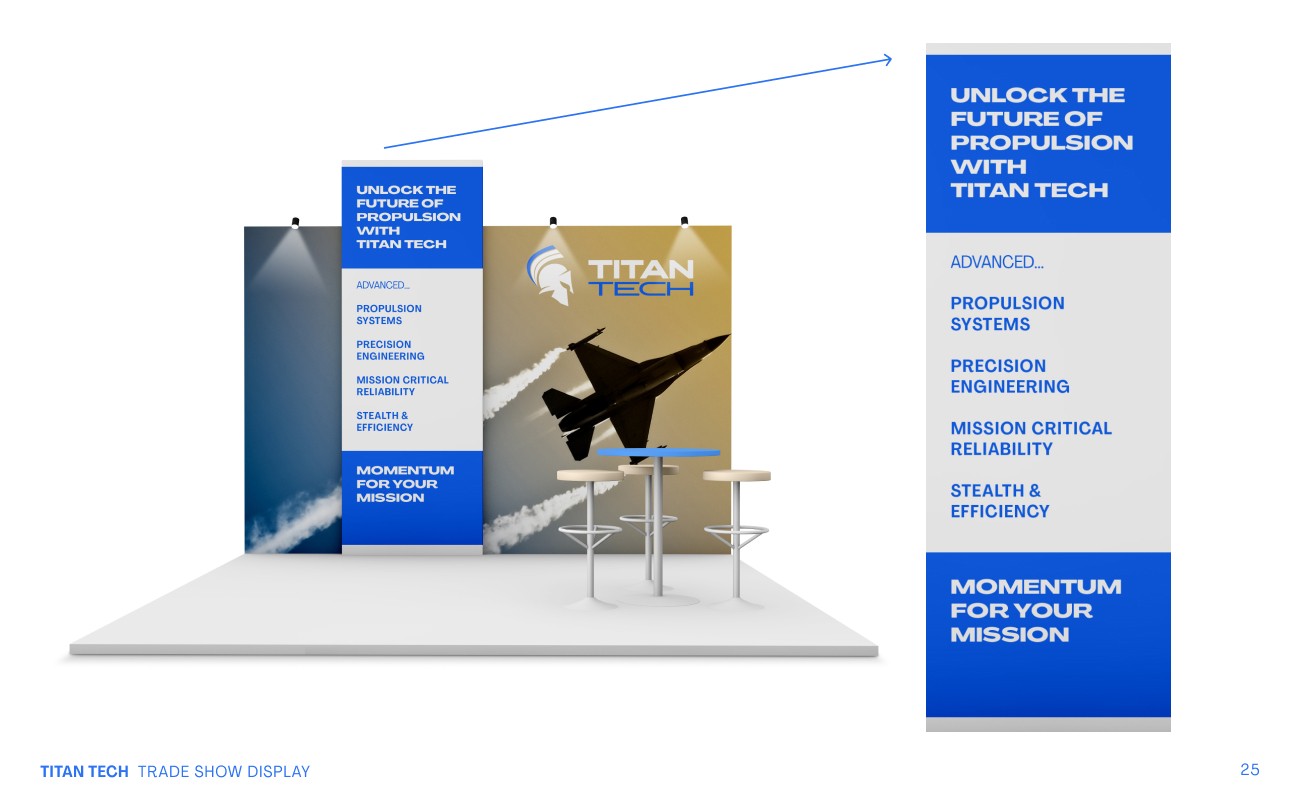 UNLOCK THE FUTURE OF PROPULSION WITH TITAN TECH

ADVANCED...

PROPULSION SYSTEMS

PRECISION ENGINEERING

MISSION CRITICAL RELIABILITY

STEALTH & EFFICIENCY

MOMENTUM FOR YOUR MISSION

TITAN TECH

UNLOCK THE FUTURE OF PROPULSION WITH TITAN TECH

ADVANCED...

PROPULSION SYSTEMS

PRECISION ENGINEERING

MISSION CRITICAL RELIABILITY

STEALTH & EFFICIENCY

MOMENTUM FOR YOUR MISSION

TITAN TECH TRADE SHOW DISPLAY

25